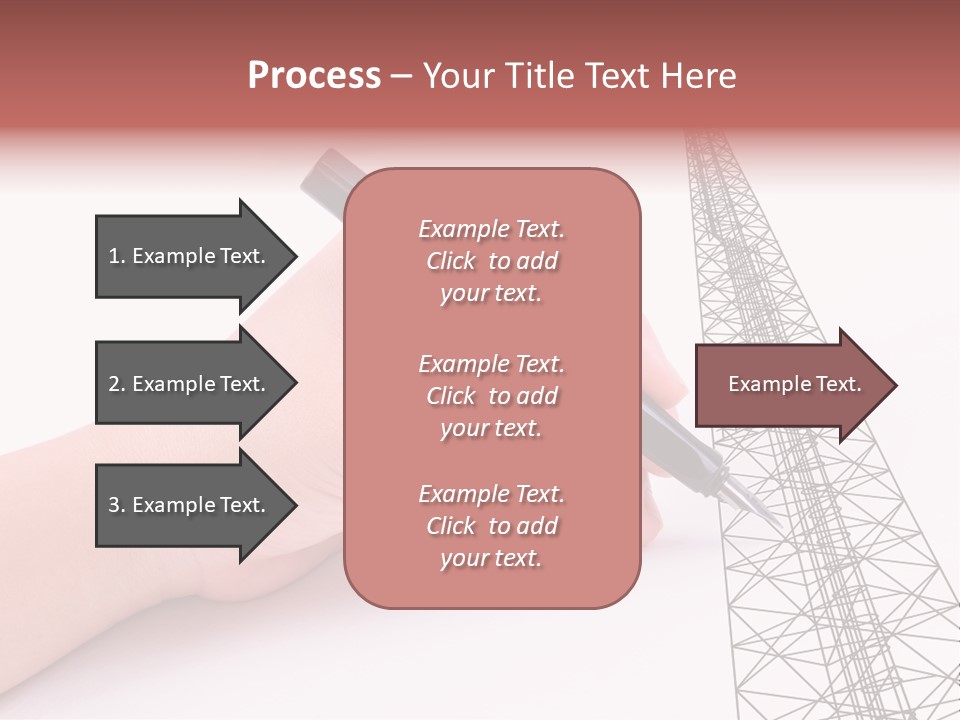 Process – Your Title Text Here

1. Example Text.

2. Example Text.

3. Example Text.

Example Text. Click to add your text.

Example Text. Click to add your text.

Example Text. Click to add your text.

Example Text.